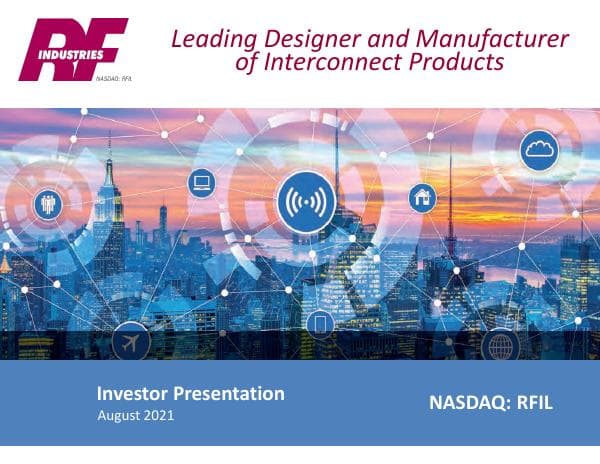 RF INDUSTRIES
NASDAQ: RFIL

Leading Designer and Manufacturer of Interconnect Products

Investor Presentation
August 2021

NASDAQ: RFIL